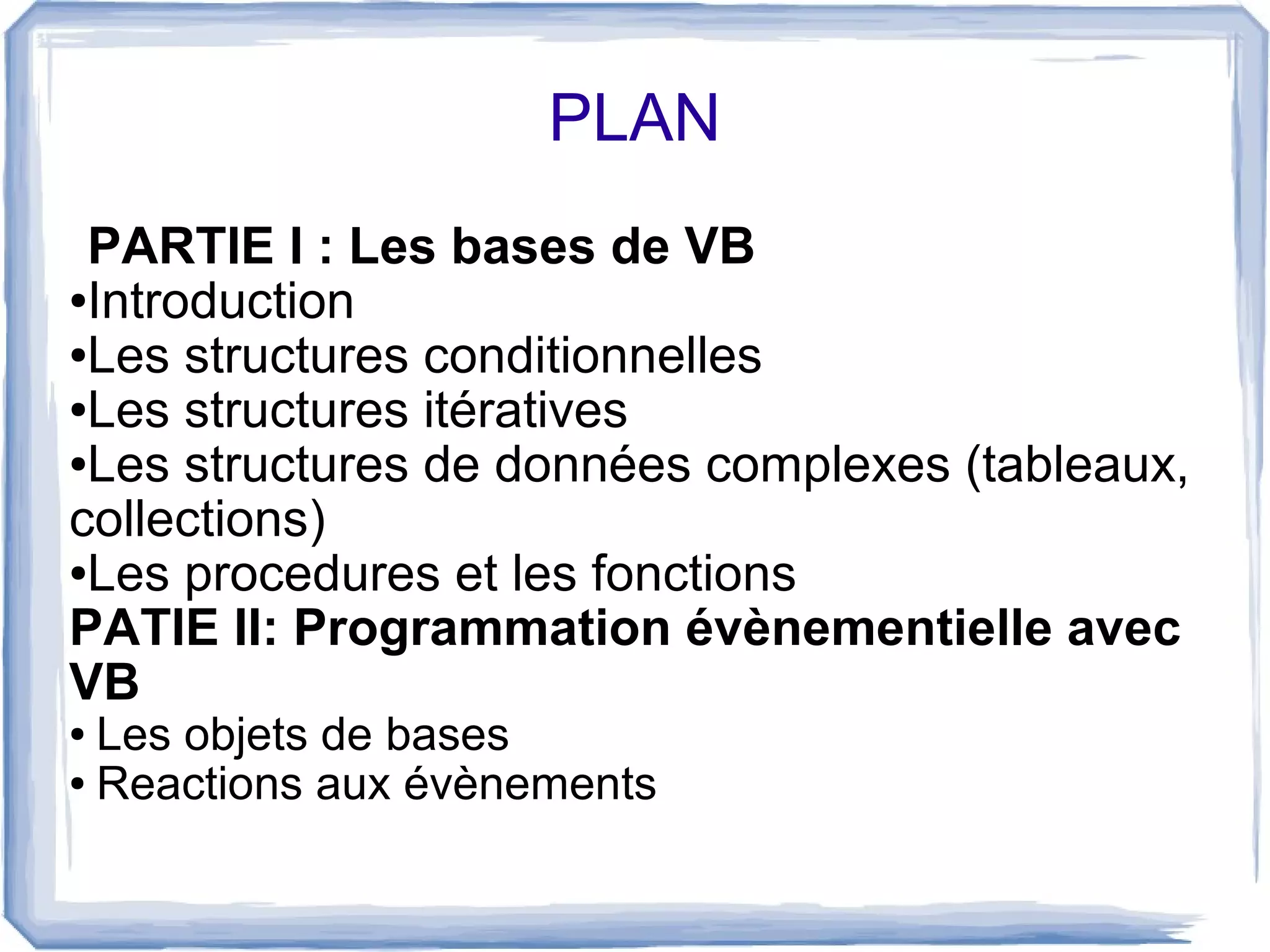 PLAN

PARTIE I : Les bases de VB
•Introduction
•Les structures conditionnelles
•Les structures itératives
•Les structures de données complexes (tableaux, collections)
•Les procedures et les fonctions
PATIE II: Programmation évènementielle avec VB
• Les objets de bases
• Reactions aux évènements